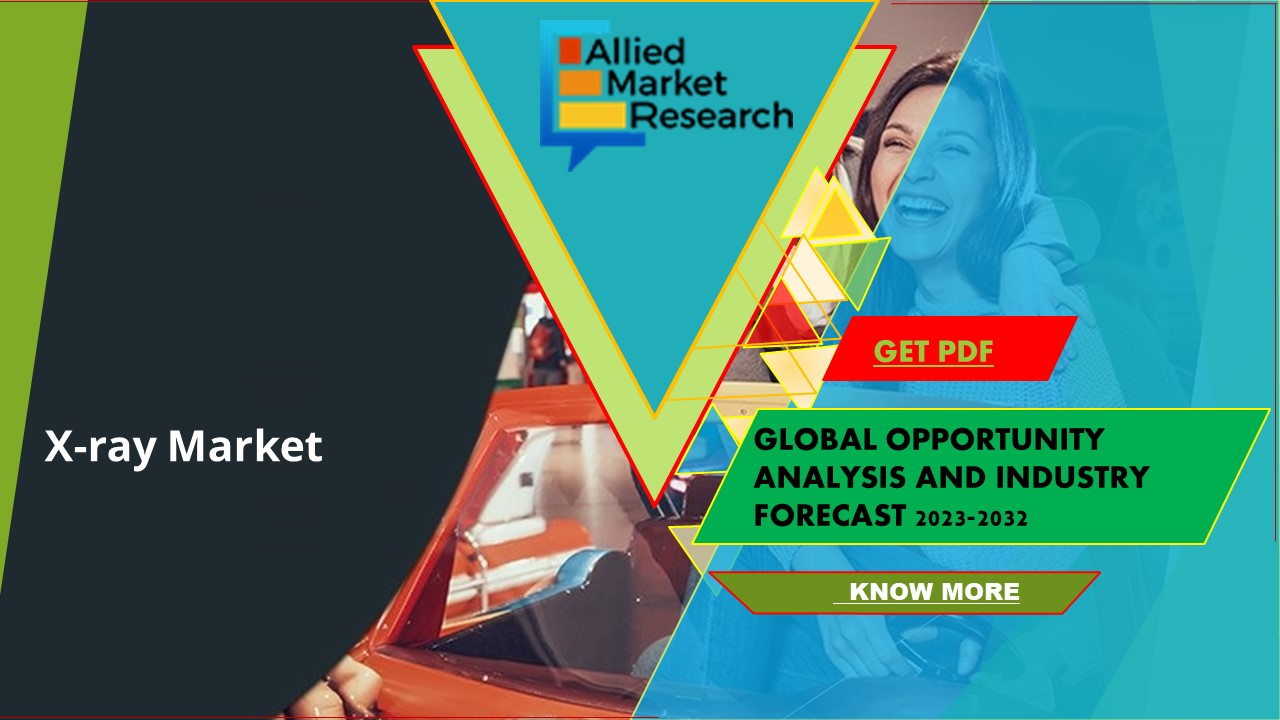 Allied Market Research

X-ray Market

GET PDF

GLOBAL OPPORTUNITY ANALYSIS AND INDUSTRY FORECAST 2023-2032

KNOW MORE